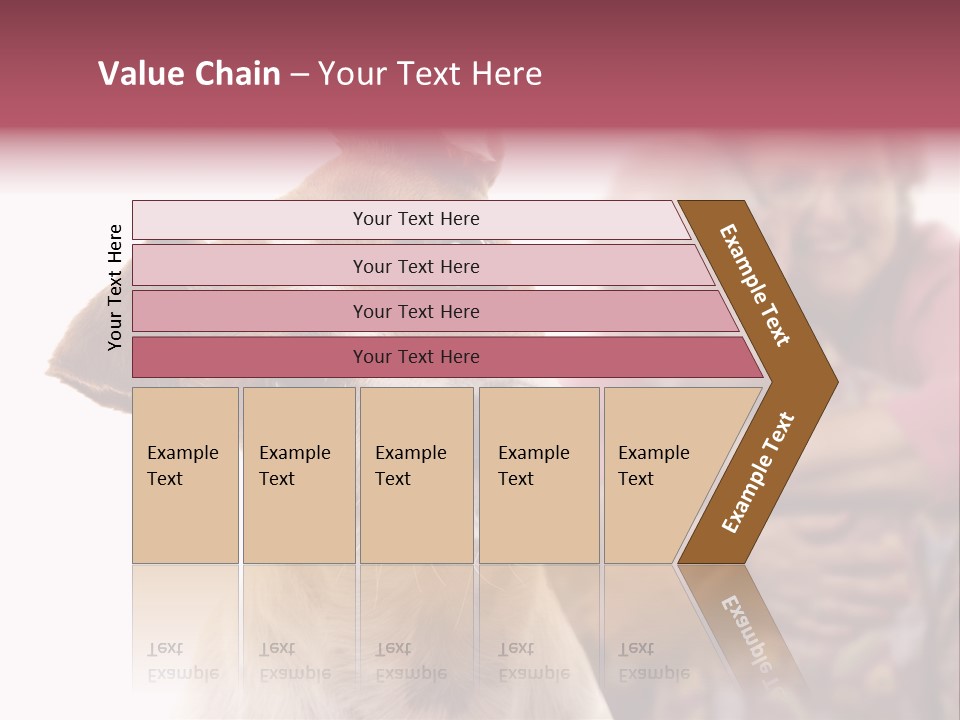 Value Chain – Your Text Here

Your Text Here

Your Text Here

Your Text Here

Your Text Here

Your Text Here

Example Text

Example Text

Example Text

Example Text

Example Text

Example Text

Example Text